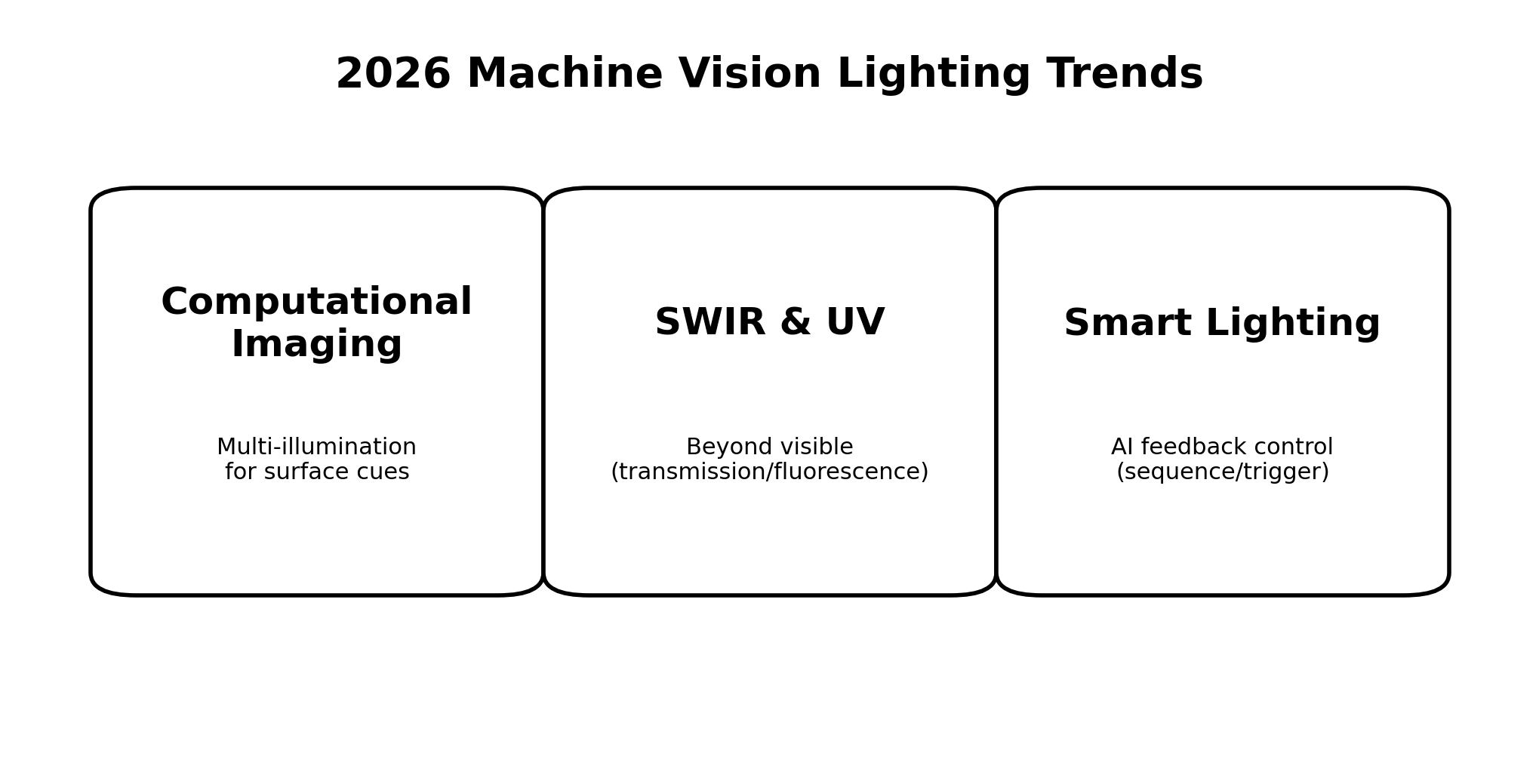 2026 Machine Vision Lighting Trends

Computational Imaging

Multi-illumination for surface cues

SWIR & UV

Beyond visible (transmission/fluorescence)

Smart Lighting

AI feedback control (sequence/trigger)